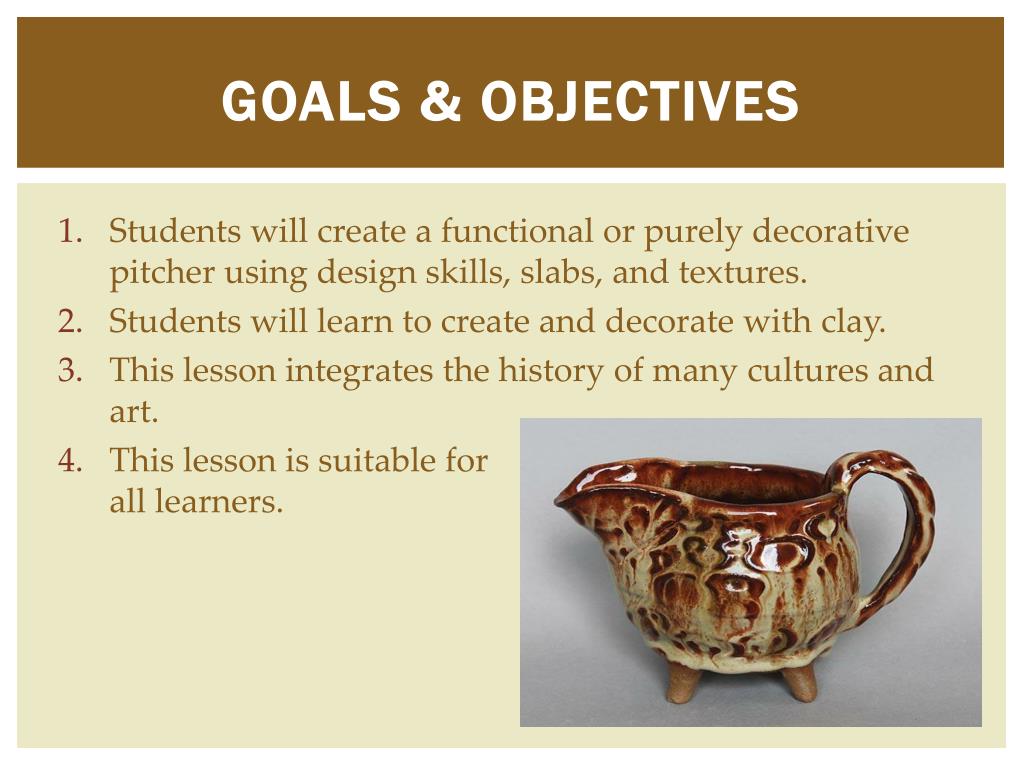 GOALS & OBJECTIVES

1. Students will create a functional or purely decorative pitcher using design skills, slabs, and textures.
2. Students will learn to create and decorate with clay.
3. This lesson integrates the history of many cultures and art.
4. This lesson is suitable for all learners.